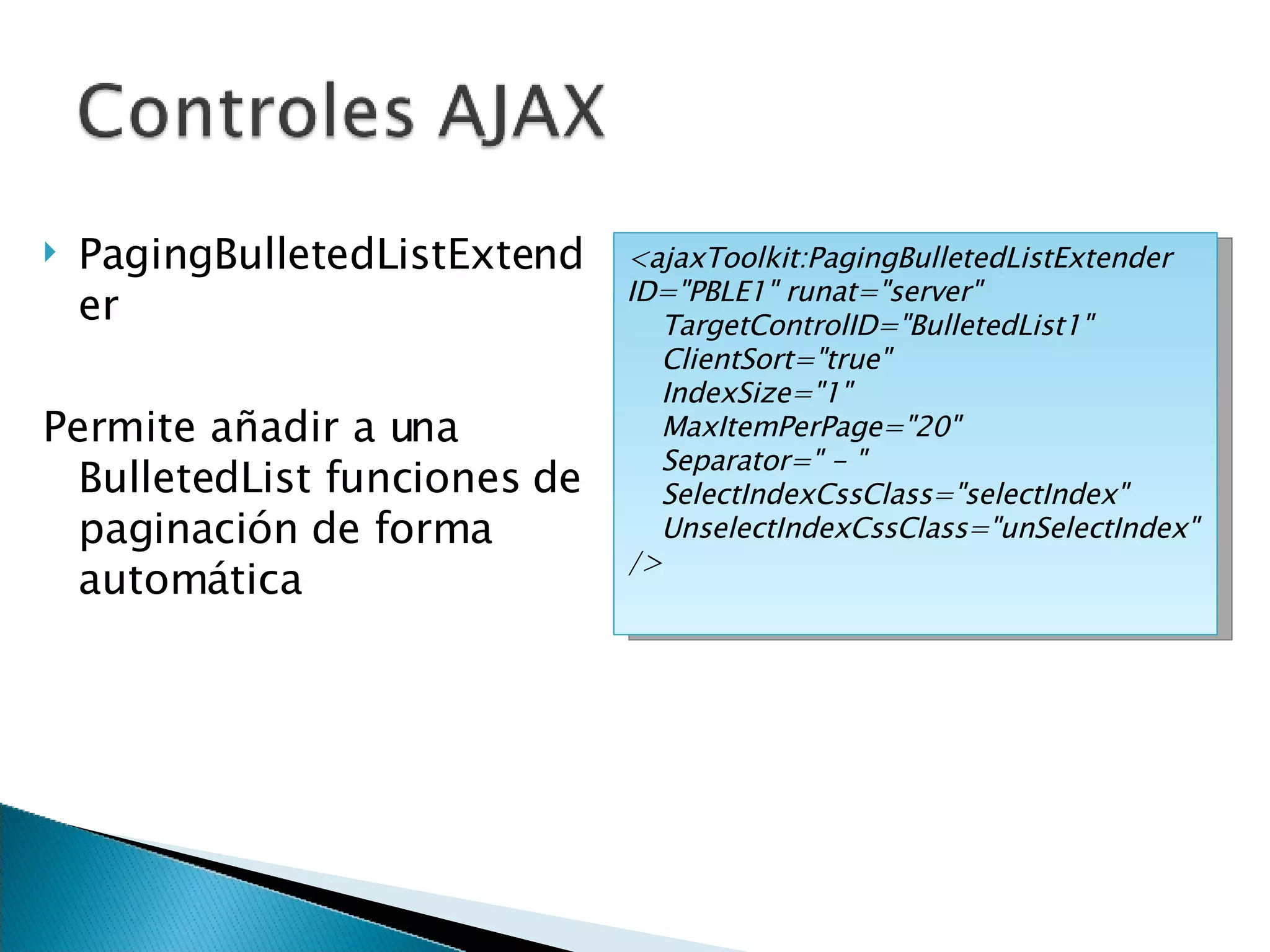 Controles AJAX

PagingBulletedListExtender

Permite añadir a una BulletedList funciones de paginación de forma automática

<ajaxToolkit:PagingBulletedListExtender ID="PBLE1" runat="server"
TargetControlID="BulletedList1"
ClientSort="true"
IndexSize="1"
MaxItemPerPage="20"
Separator=" - "
SelectIndexCssClass="selectIndex"
UnselectIndexCssClass="unSelectIndex"
/>